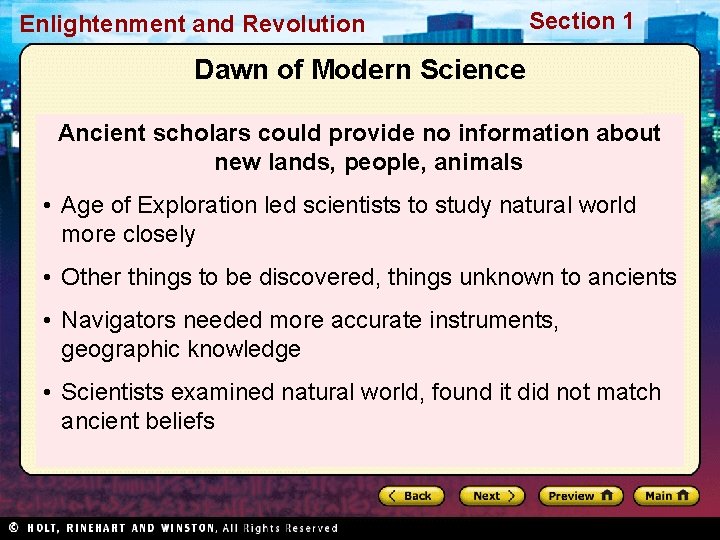 Enlightenment and Revolution

Section 1

Dawn of Modern Science

Ancient scholars could provide no information about new lands, people, animals

• Age of Exploration led scientists to study natural world more closely

• Other things to be discovered, things unknown to ancients

• Navigators needed more accurate instruments, geographic knowledge

• Scientists examined natural world, found it did not match ancient beliefs

Back

Next

Preview

Main

© HOLT, RINEHART AND WINSTON, All Rights Reserved